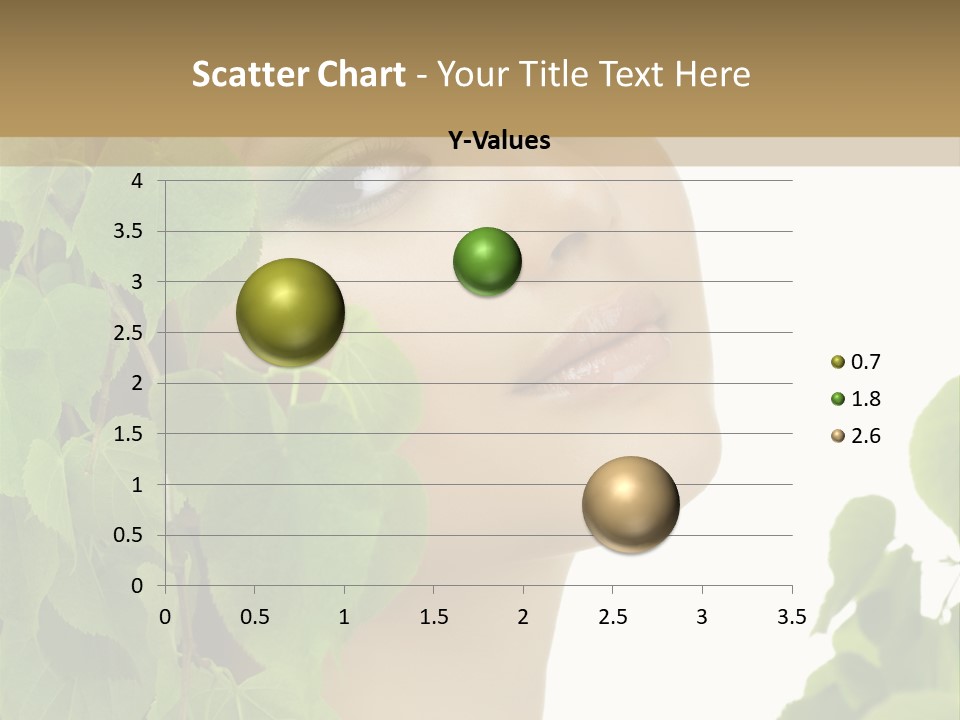 Scatter Chart - Your Title Text Here

Y-Values

4
3.5
3
2.5
2
1.5
1
0.5
0

0 0.5 1 1.5 2 2.5 3 3.5

0.7
1.8
2.6